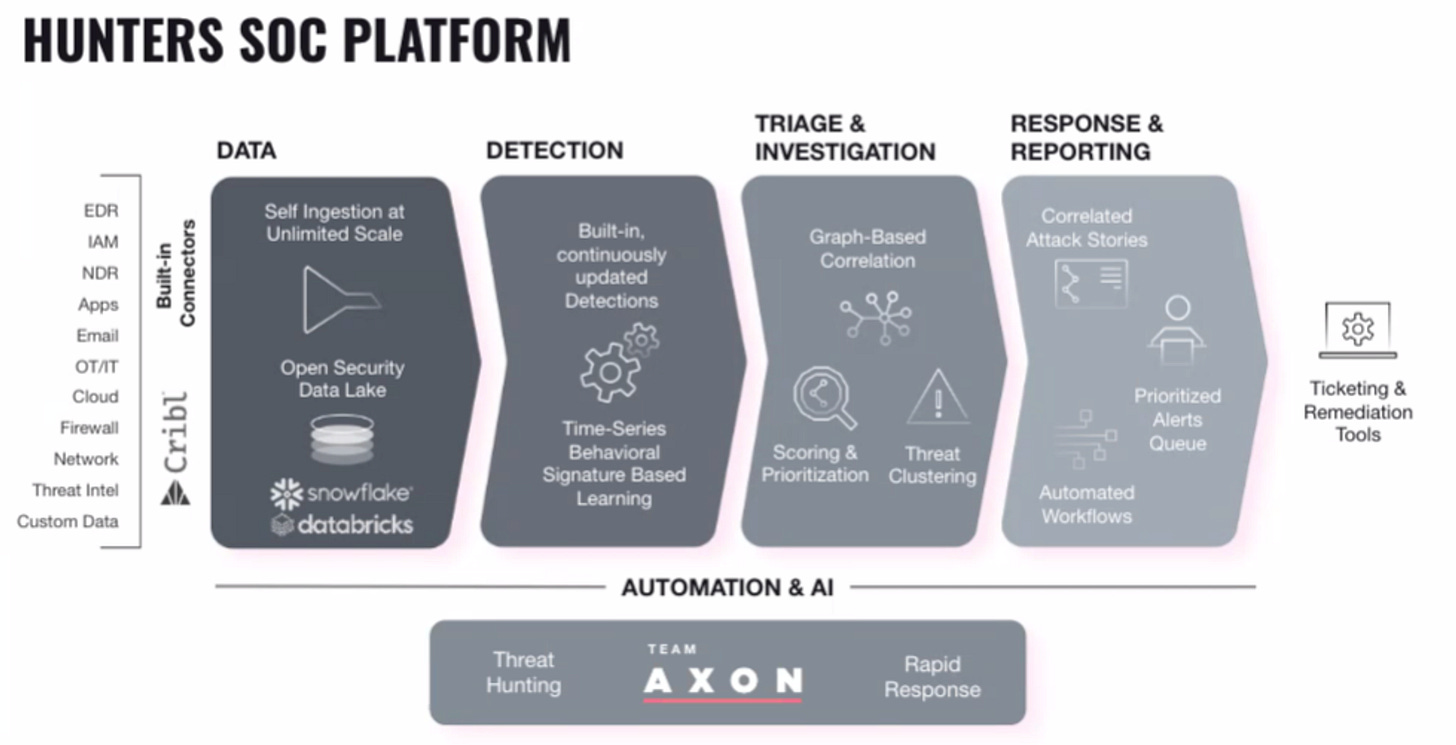 HUNTERS SOC PLATFORM

EDR
IAM
NDR
Apps
Email
OT/IT
Cloud
Firewall
Network
Threat Intel
Custom Data

Built-in Connectors

Cribl

DATA

Self Ingestion at Unlimited Scale

Open Security Data Lake

snowflake
databricks

DETECTION

Built-in, continuously updated Detections

Time-Series Behavioral Signature Based Learning

TRIAGE & INVESTIGATION

Graph-Based Correlation

Scoring & Prioritization

Threat Clustering

RESPONSE & REPORTING

Correlated Attack Stories

Prioritized Alerts Queue

Automated Workflows

Ticketing & Remediation Tools

AUTOMATION & AI

Threat Hunting

TEAM AXON

Rapid Response